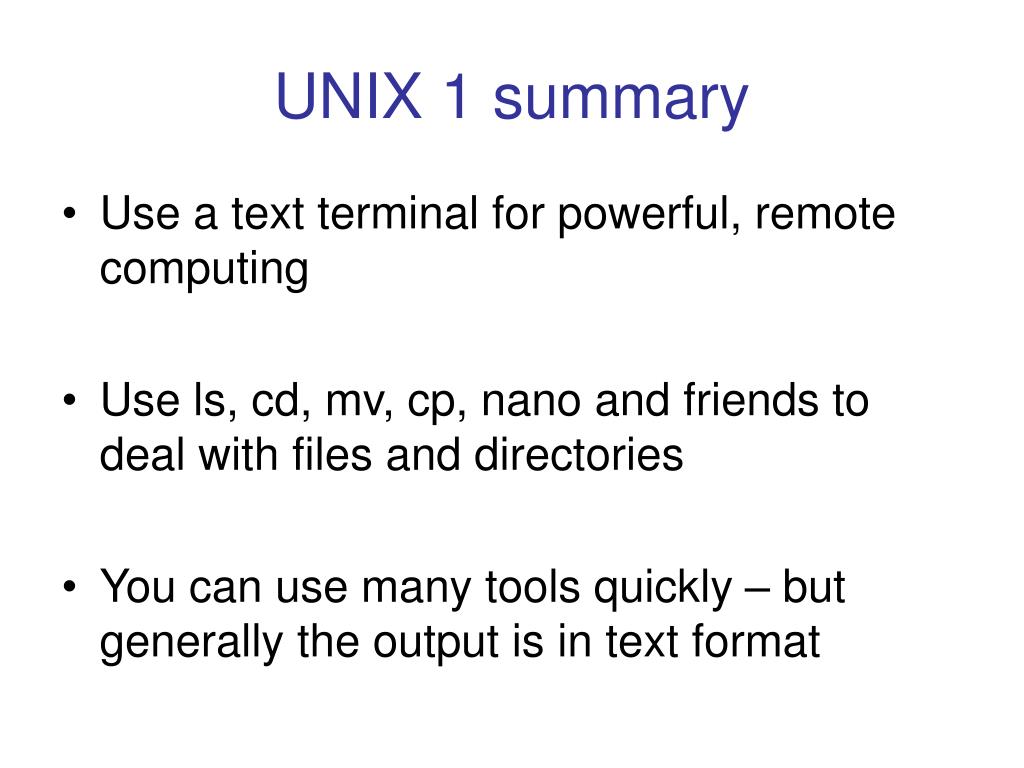 UNIX 1 summary

• Use a text terminal for powerful, remote computing

• Use ls, cd, mv, cp, nano and friends to deal with files and directories

• You can use many tools quickly – but generally the output is in text format